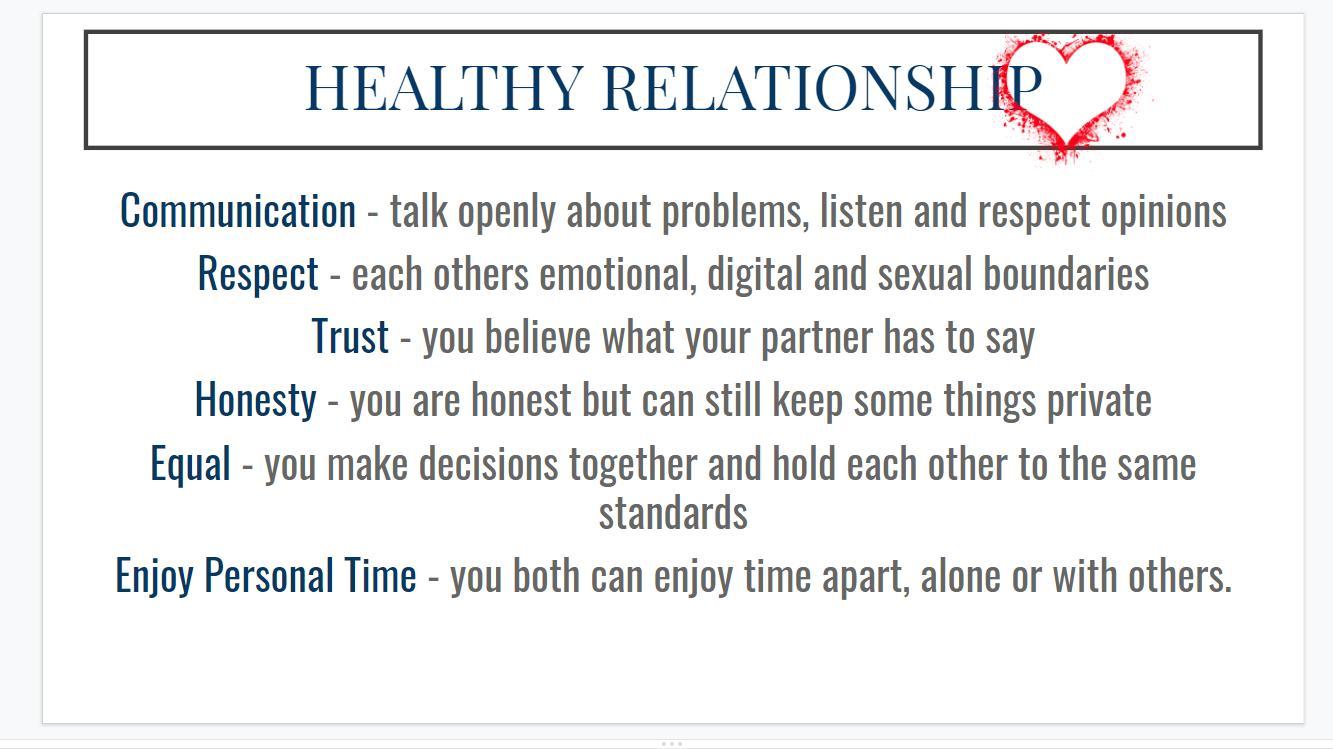 HEALTHY RELATIONSHIP

Communication - talk openly about problems, listen and respect opinions

Respect - each others emotional, digital and sexual boundaries

Trust - you believe what your partner has to say

Honesty - you are honest but can still keep some things private

Equal - you make decisions together and hold each other to the same standards

Enjoy Personal Time - you both can enjoy time apart, alone or with others.